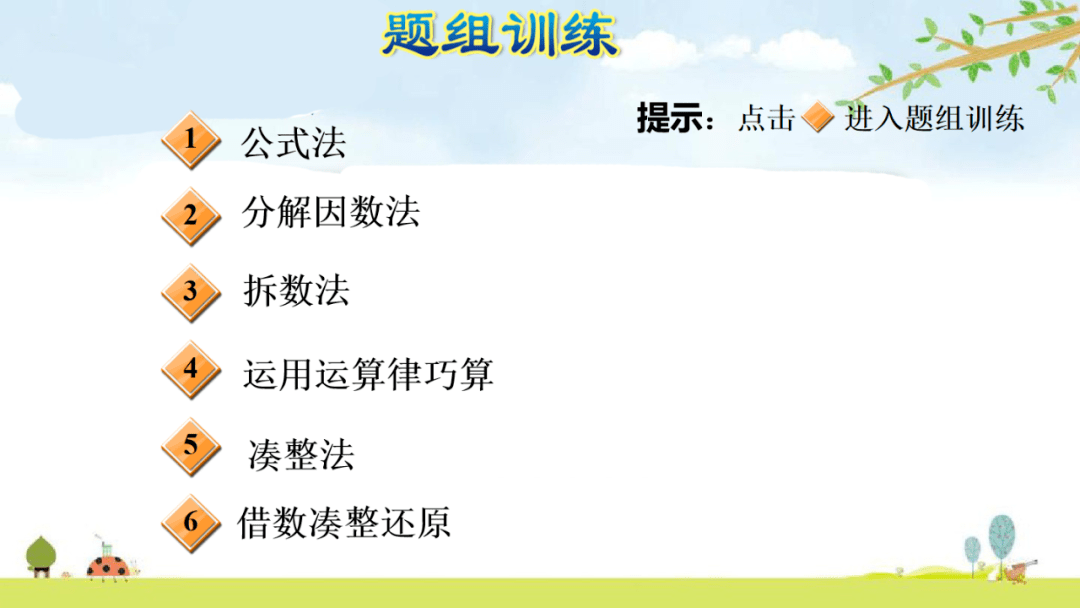 题组训练

提示：点击 进入题组训练

1 公式法

2 分解因数法

3 拆数法

4 运用运算律巧算

5 凑整法

6 借数凑整还原